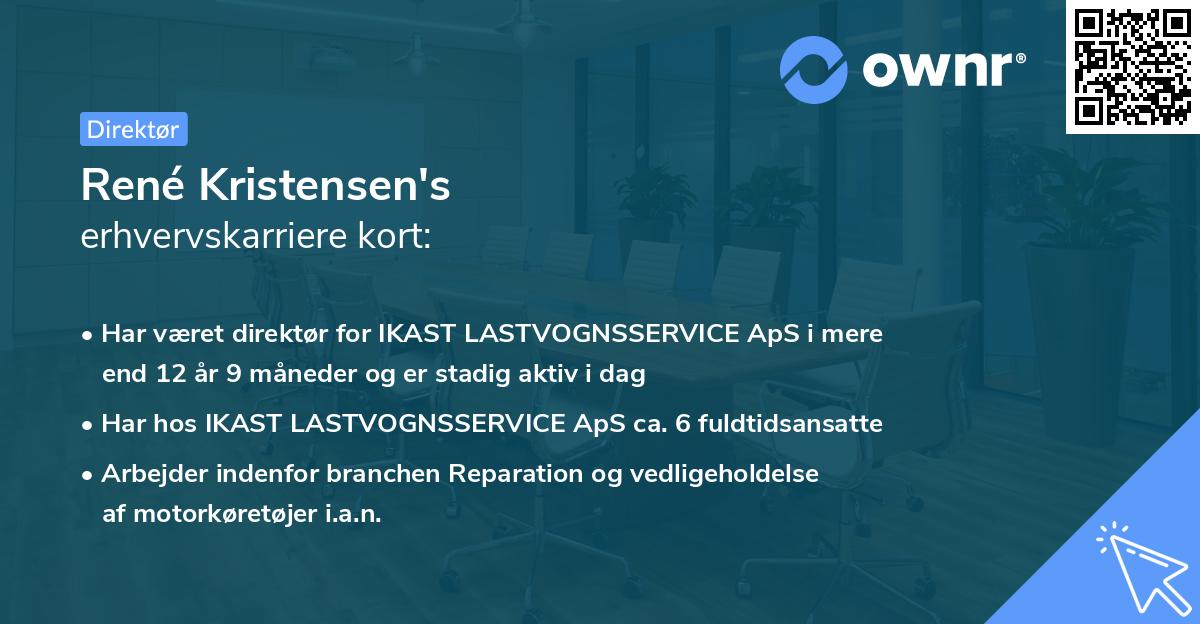 ownr®

Direktør

René Kristensen's
erhvervskarriere kort:

• Har været direktør for IKAST LASTVOGNSSERVICE ApS i mere end 12 år 9 måneder og er stadig aktiv i dag

• Har hos IKAST LASTVOGNSSERVICE ApS ca. 6 fuldtidsansatte

• Arbejder indenfor branchen Reparation og vedligeholdelse af motorkøretøjer i.a.n.